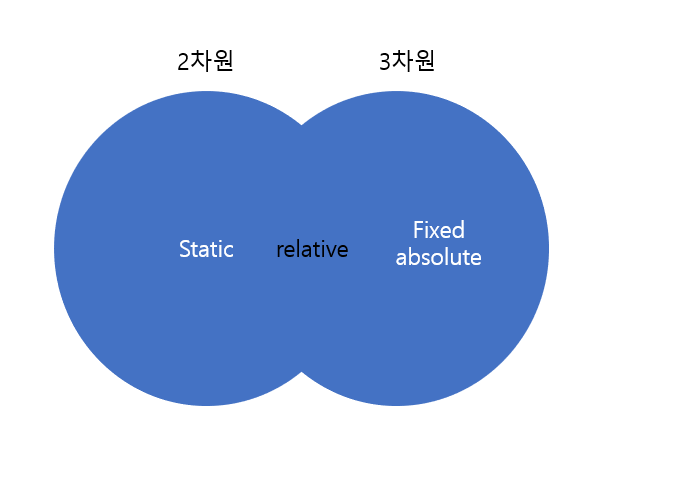 2차원

3차원

Static

relative

Fixed
absolute